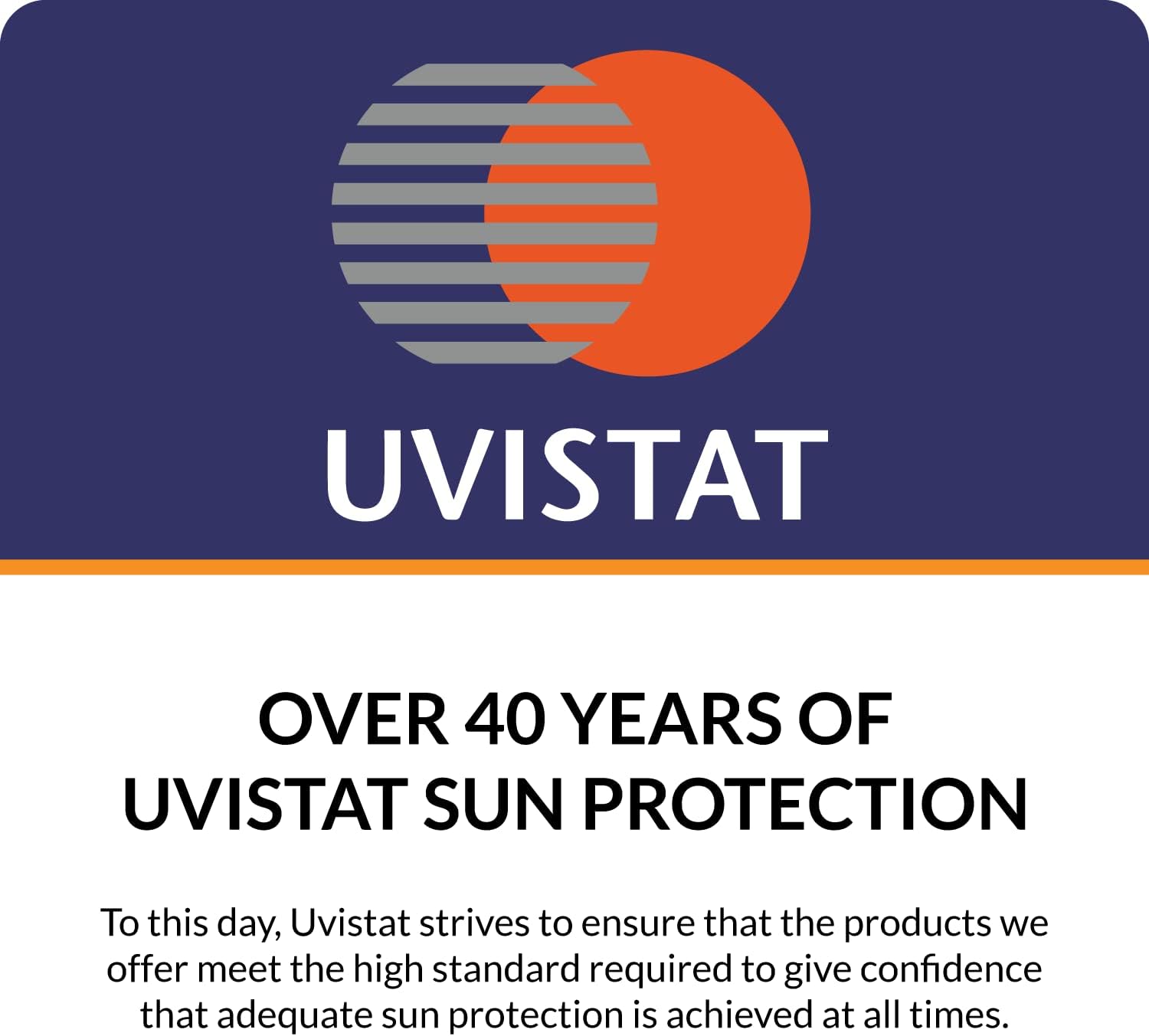 UVISTAT

OVER 40 YEARS OF UVISTAT SUN PROTECTION

To this day, Uvistat strives to ensure that the products we offer meet the high standard required to give confidence that adequate sun protection is achieved at all times.